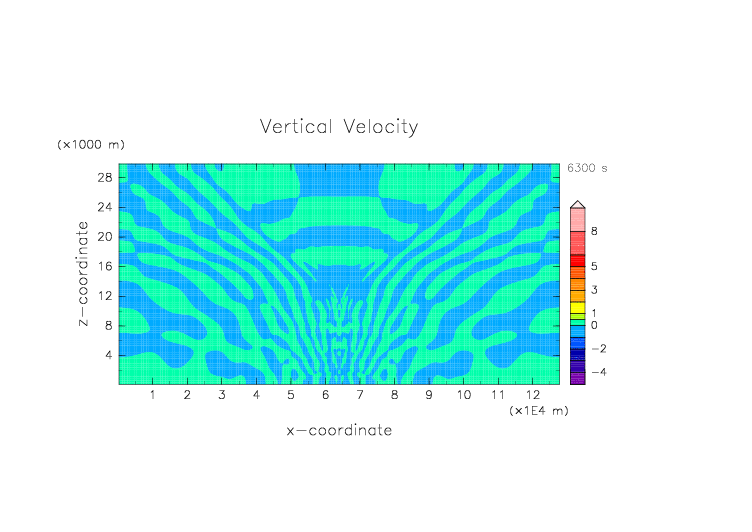 Vertical Velocity

(×1000 m)

6300 s

28
24
20
16
12
8
4

z−coordinate

8
5
3
1
0
−2
−4

1 2 3 4 5 6 7 8 9 10 11 12

(×1E4 m)

x−coordinate